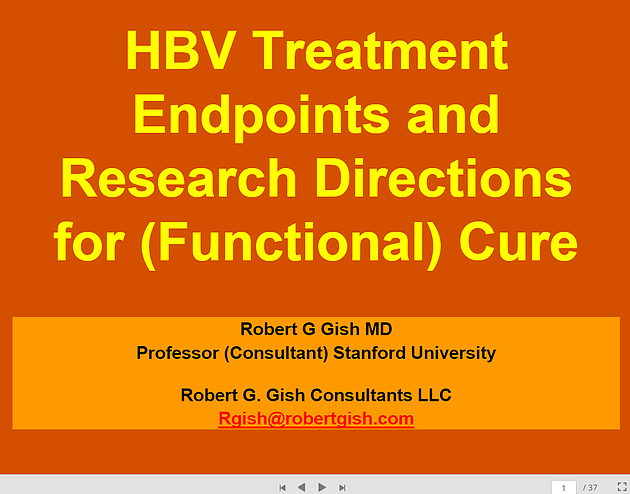 HBV Treatment Endpoints and Research Directions for (Functional) Cure

Robert G Gish MD
Professor (Consultant) Stanford University

Robert G. Gish Consultants LLC
Rgish@robertgish.com

1 / 37